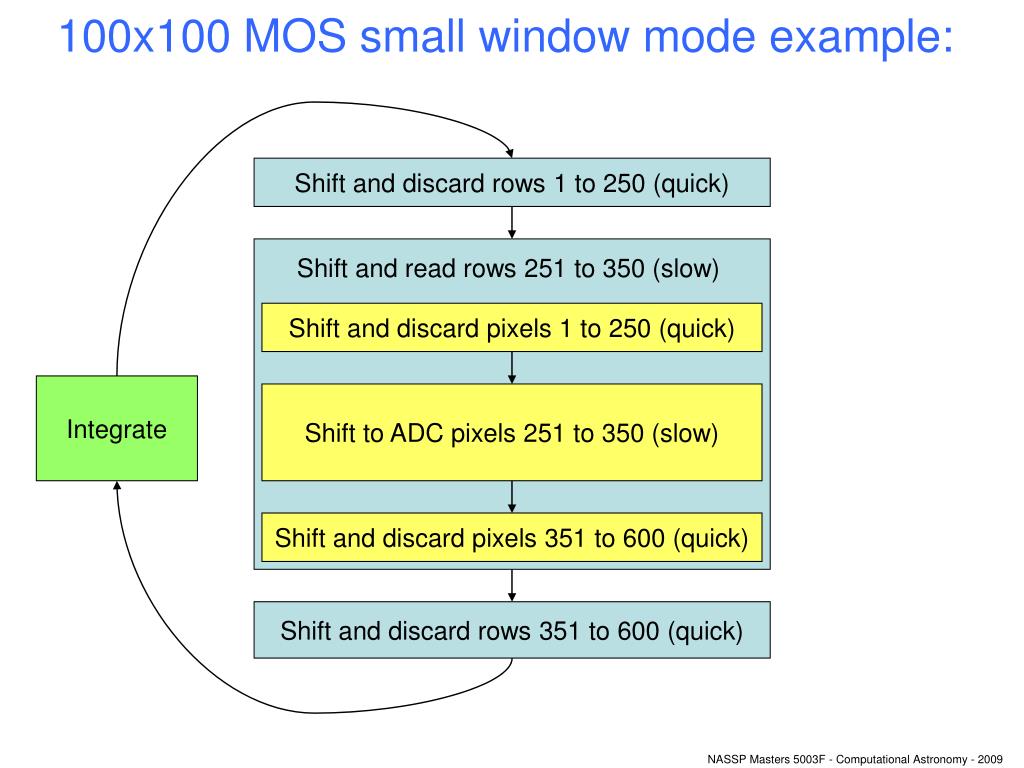 100x100 MOS small window mode example:

Shift and discard rows 1 to 250 (quick)

Shift and read rows 251 to 350 (slow)

Shift and discard pixels 1 to 250 (quick)

Integrate

Shift to ADC pixels 251 to 350 (slow)

Shift and discard pixels 351 to 600 (quick)

Shift and discard rows 351 to 600 (quick)

NASSP Masters 5003F - Computational Astronomy - 2009